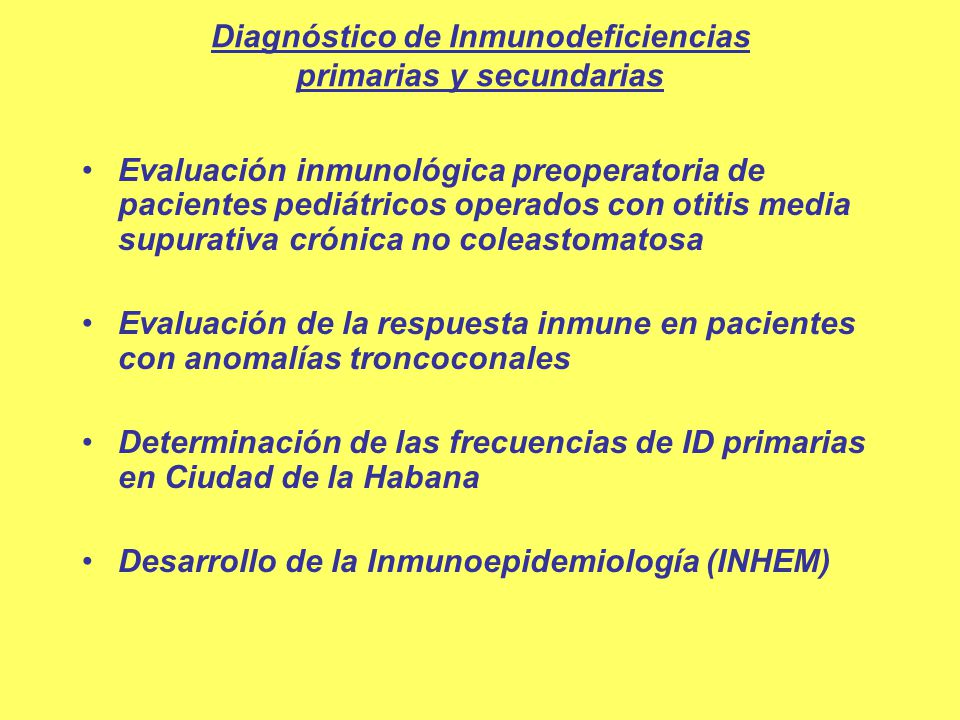 Diagnóstico de Inmunodeficiencias primarias y secundarias

• Evaluación inmunológica preoperatoria de pacientes pediátricos operados con otitis media supurativa crónica no coleastomatosa

• Evaluación de la respuesta inmune en pacientes con anomalías troncoconales

• Determinación de las frecuencias de ID primarias en Ciudad de la Habana

• Desarrollo de la Inmunoepidemiología (INHEM)